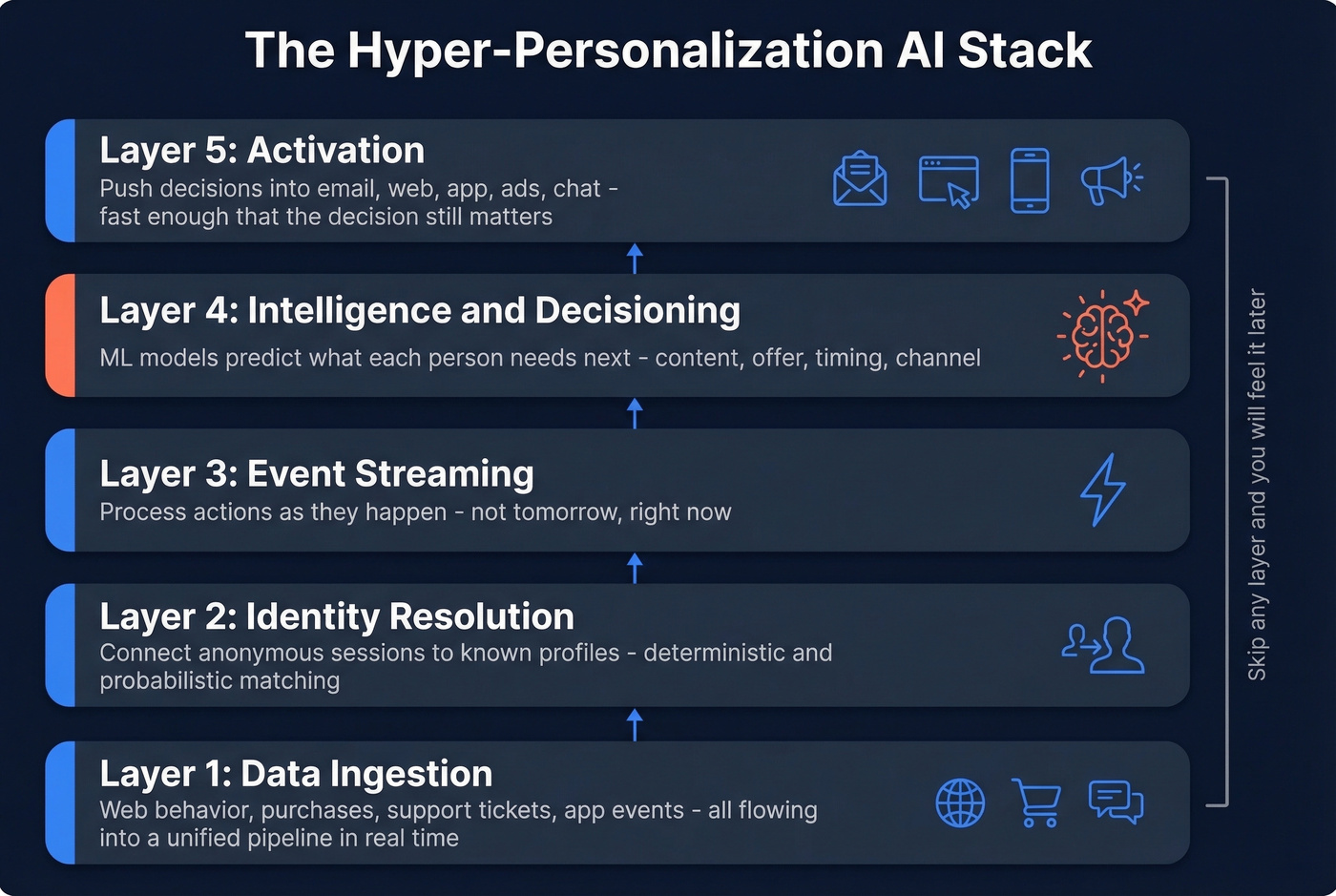 The Hyper-Personalization AI Stack

Layer 5: Activation
Push decisions into email, web, app, ads, chat - fast enough that the decision still matters

Layer 4: Intelligence and Decisioning
ML models predict what each person needs next - content, offer, timing, channel

Layer 3: Event Streaming
Process actions as they happen - not tomorrow, right now

Layer 2: Identity Resolution
Connect anonymous sessions to known profiles - deterministic and probabilistic matching

Layer 1: Data Ingestion
Web behavior, purchases, support tickets, app events - all flowing into a unified pipeline in real time

Skip any layer and you will feel it later